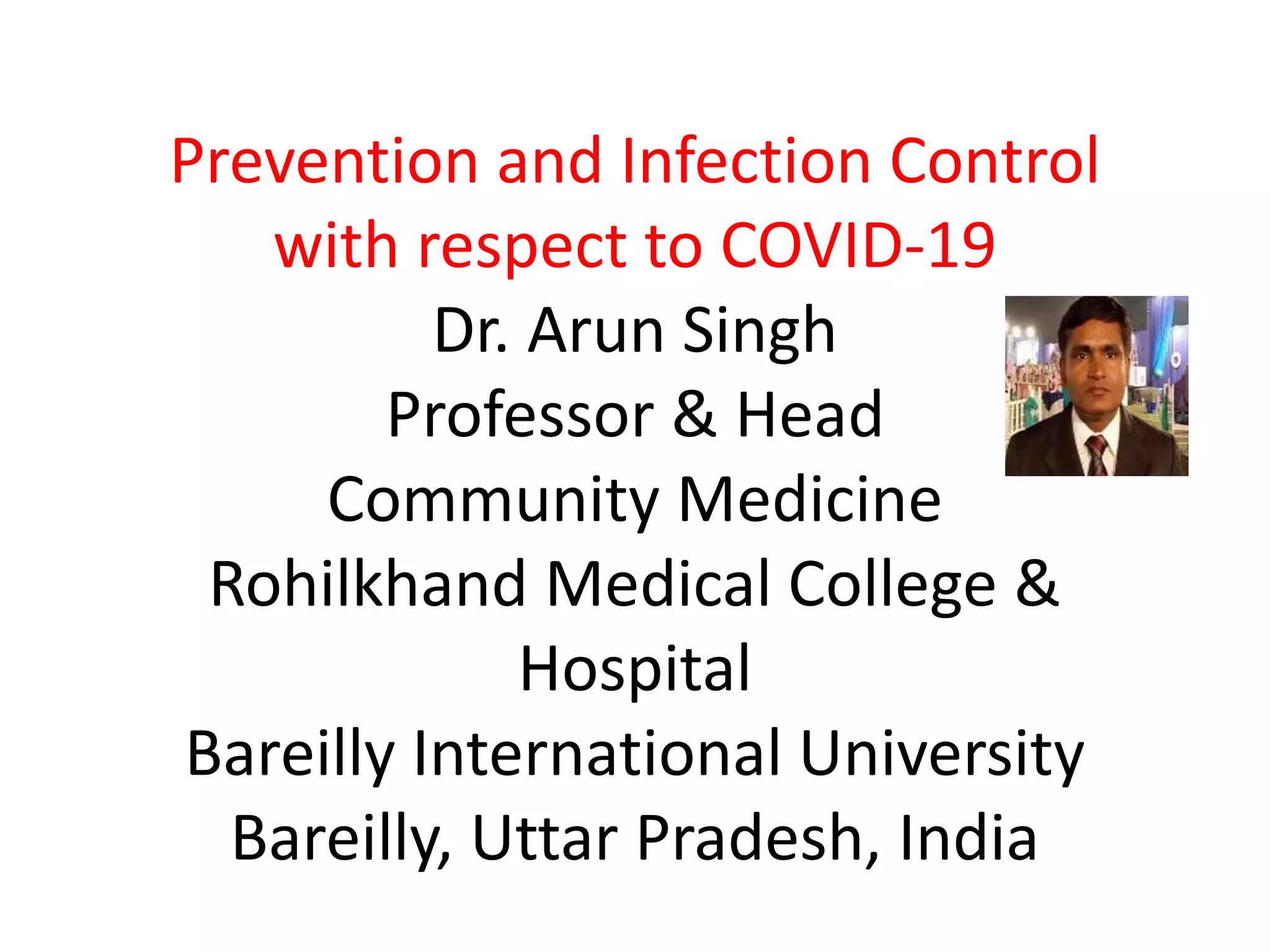 Prevention and Infection Control with respect to COVID-19

Dr. Arun Singh
Professor & Head
Community Medicine
Rohilkhand Medical College & Hospital
Bareilly International University
Bareilly, Uttar Pradesh, India